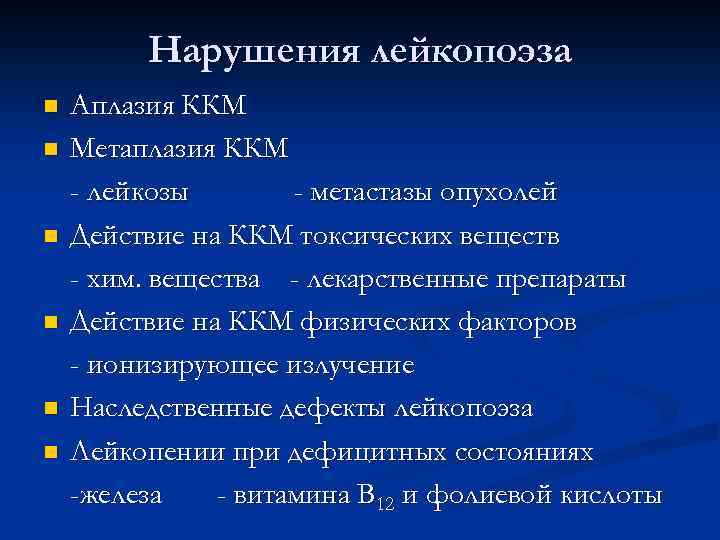 Нарушения лейкопоэза

- Аплазия ККМ
- Метаплазия ККМ

- лейкозы - метастазы опухолей

- Действие на ККМ токсических веществ

- хим. вещества - лекарственные препараты

- Действие на ККМ физических факторов

- ионизирующее излучение

- Наследственные дефекты лейкопоэза
- Лейкопении при дефицитных состояниях

-железа - витамина $B_{12}$ и фолиевой кислоты